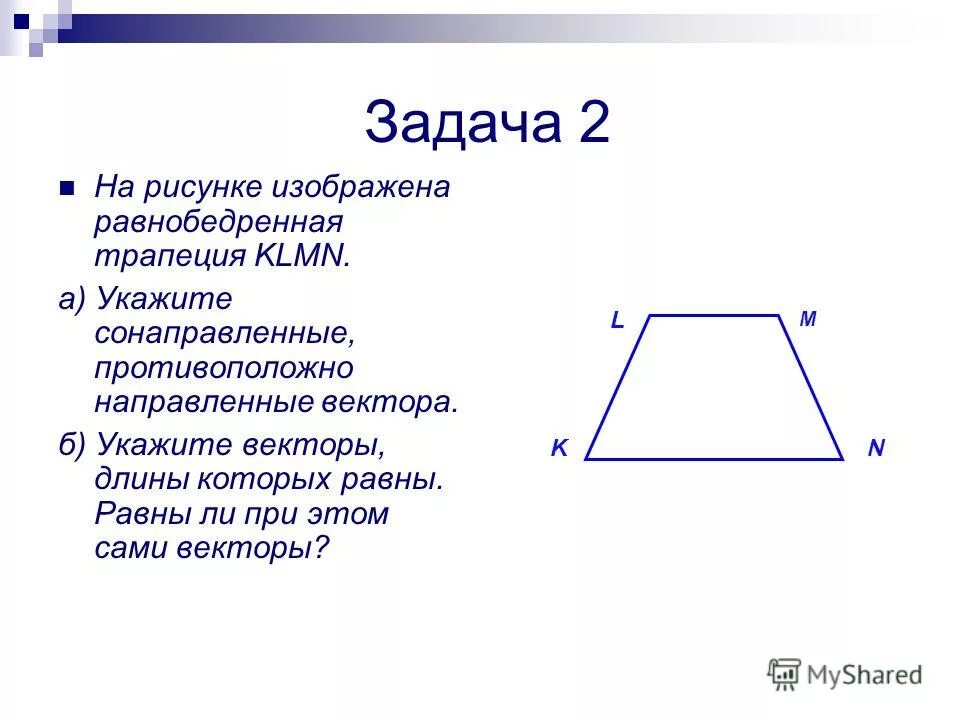 Задача 2

На рисунке изображена равнобедренная трапеция KLMN.

а) Укажите сонаправленные, противоположно направленные вектора.

б) Укажите векторы, длины которых равны. Равны ли при этом сами векторы?

L
M
K
N

MyShared